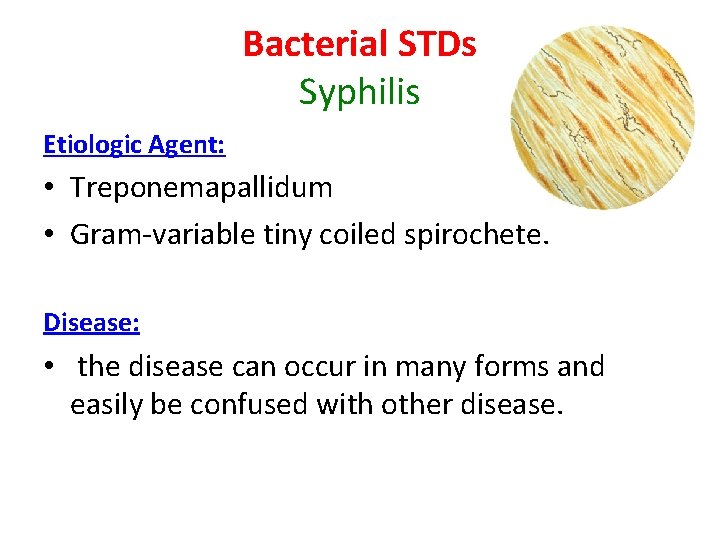 Bacterial STDs
Syphilis

Etiologic Agent:

• Treponemapallidum
• Gram-variable tiny coiled spirochete.

Disease:

• the disease can occur in many forms and easily be confused with other disease.